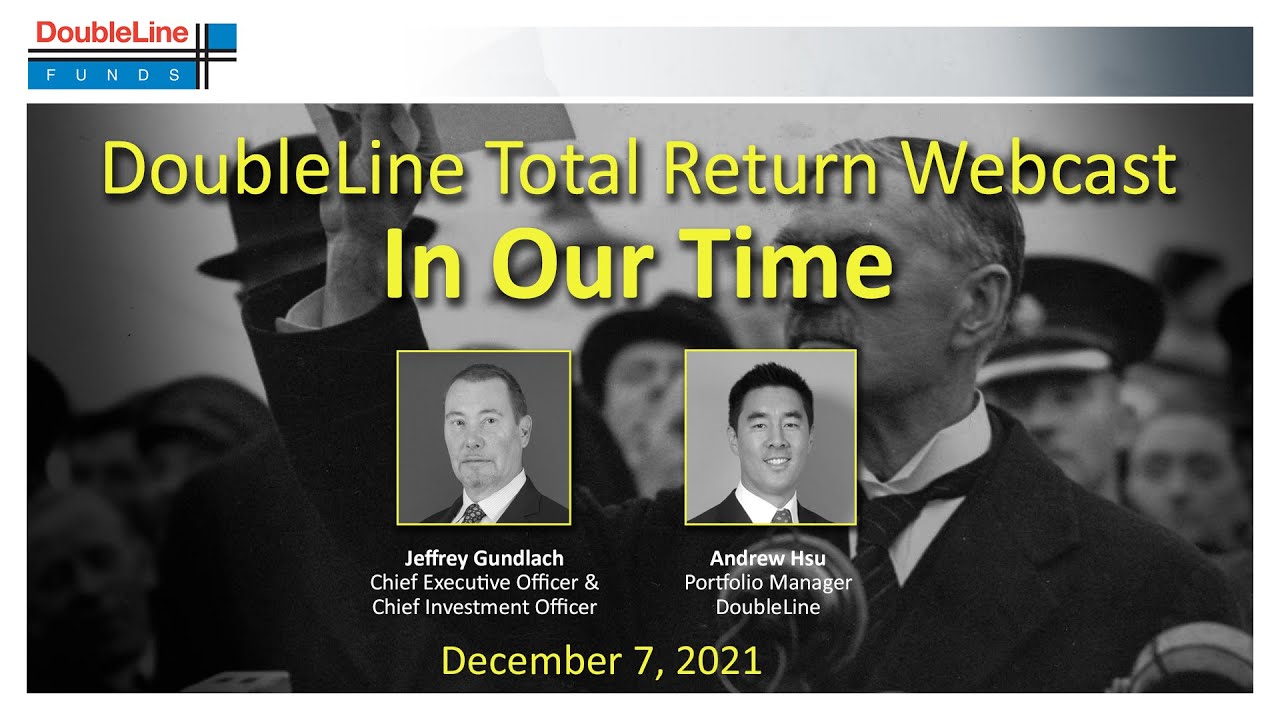 DoubleLine
FUNDS

DoubleLine Total Return Webcast
In Our Time

Jeffrey Gundlach
Chief Executive Officer &
Chief Investment Officer

Andrew Hsu
Portfolio Manager
DoubleLine

December 7, 2021